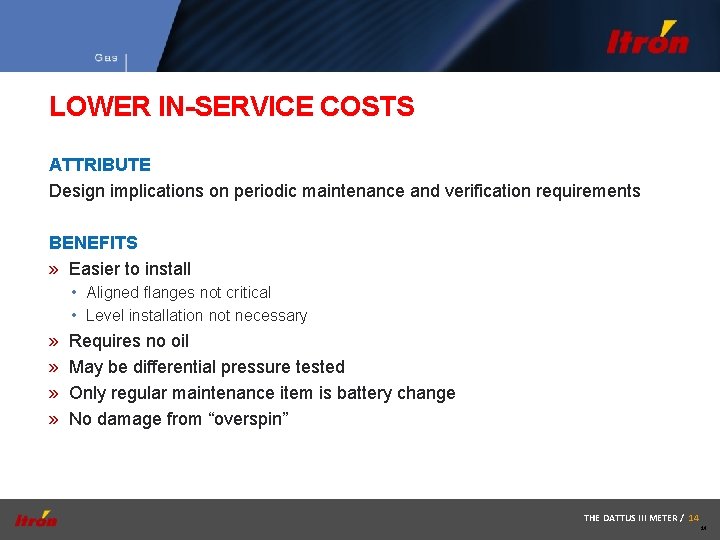 Gas

Itron

LOWER IN-SERVICE COSTS

ATTRIBUTE
Design implications on periodic maintenance and verification requirements

BENEFITS
» Easier to install
• Aligned flanges not critical
• Level installation not necessary
» Requires no oil
» May be differential pressure tested
» Only regular maintenance item is battery change
» No damage from “overspin”

Itron

THE DATTUS III METER / 14

14